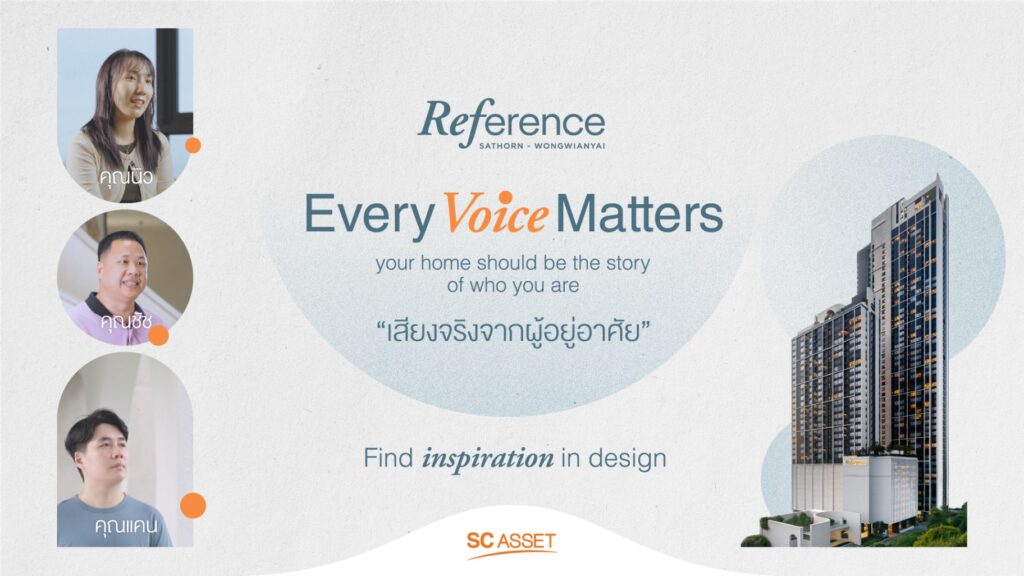 คุณนิว

คุณชัช

คุณแคน

Reference
SATHORN - WONGWIANYAI

Every Voice Matters

your home should be the story of who you are

"เสียงจริงจากผู้อยู่อาศัย"

Find inspiration in design

SC ASSET